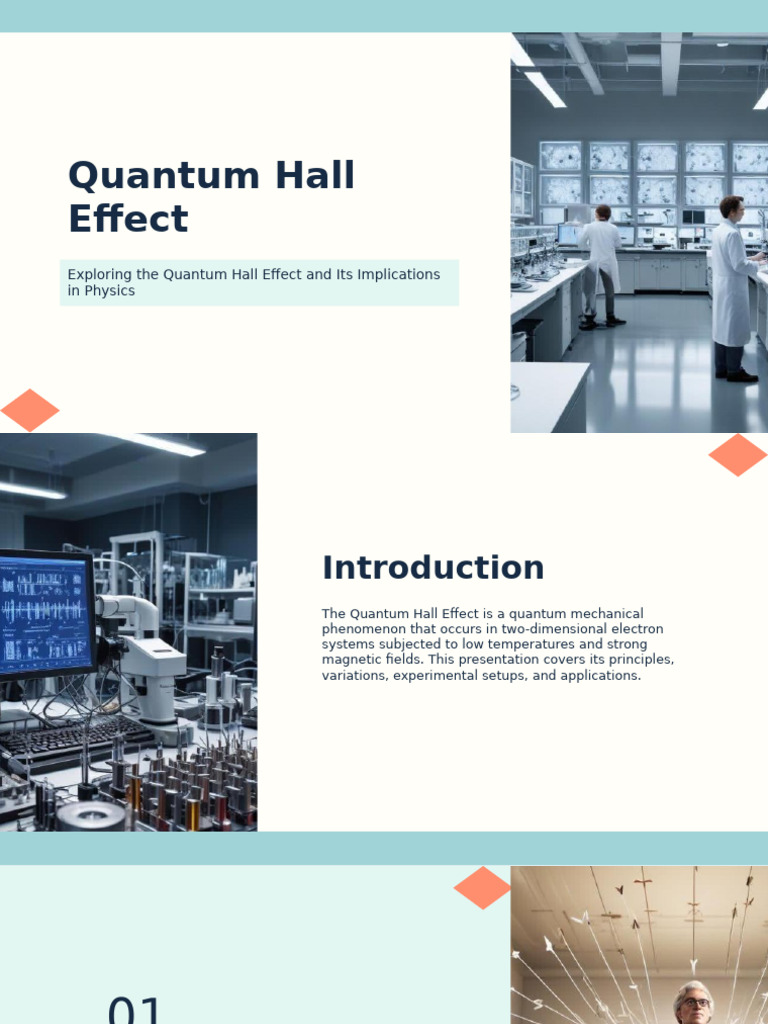 Quantum Hall Effect

Exploring the Quantum Hall Effect and Its Implications in Physics

Introduction

The Quantum Hall Effect is a quantum mechanical phenomenon that occurs in two-dimensional electron systems subjected to low temperatures and strong magnetic fields. This presentation covers its principles, variations, experimental setups, and applications.

01